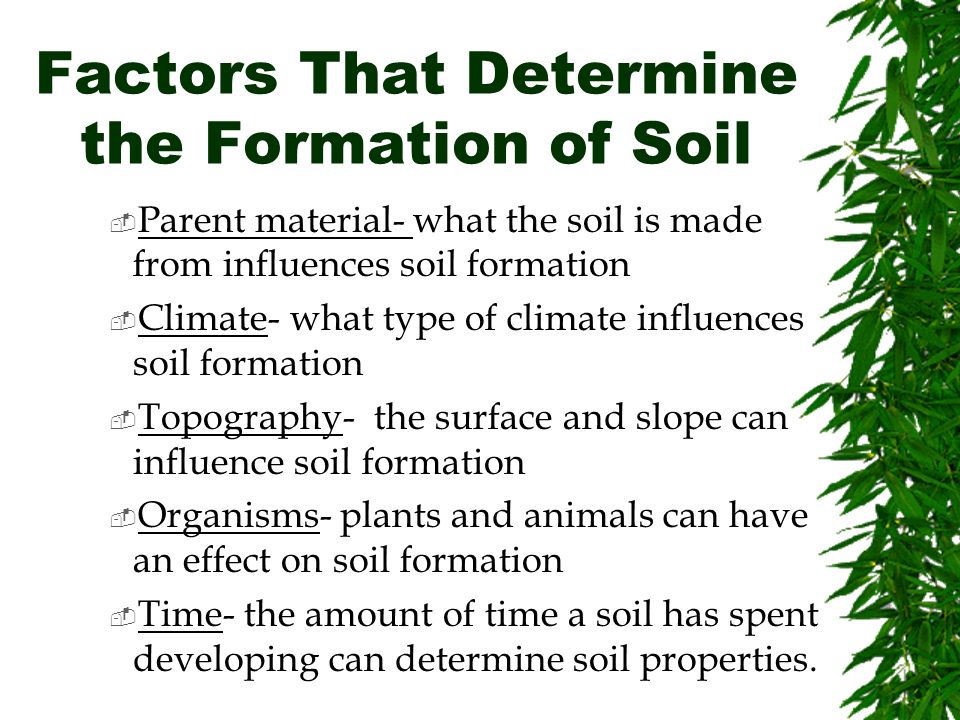 Factors That Determine the Formation of Soil

Parent material- what the soil is made from influences soil formation

Climate- what type of climate influences soil formation

Topography- the surface and slope can influence soil formation

Organisms- plants and animals can have an effect on soil formation

Time- the amount of time a soil has spent developing can determine soil properties.